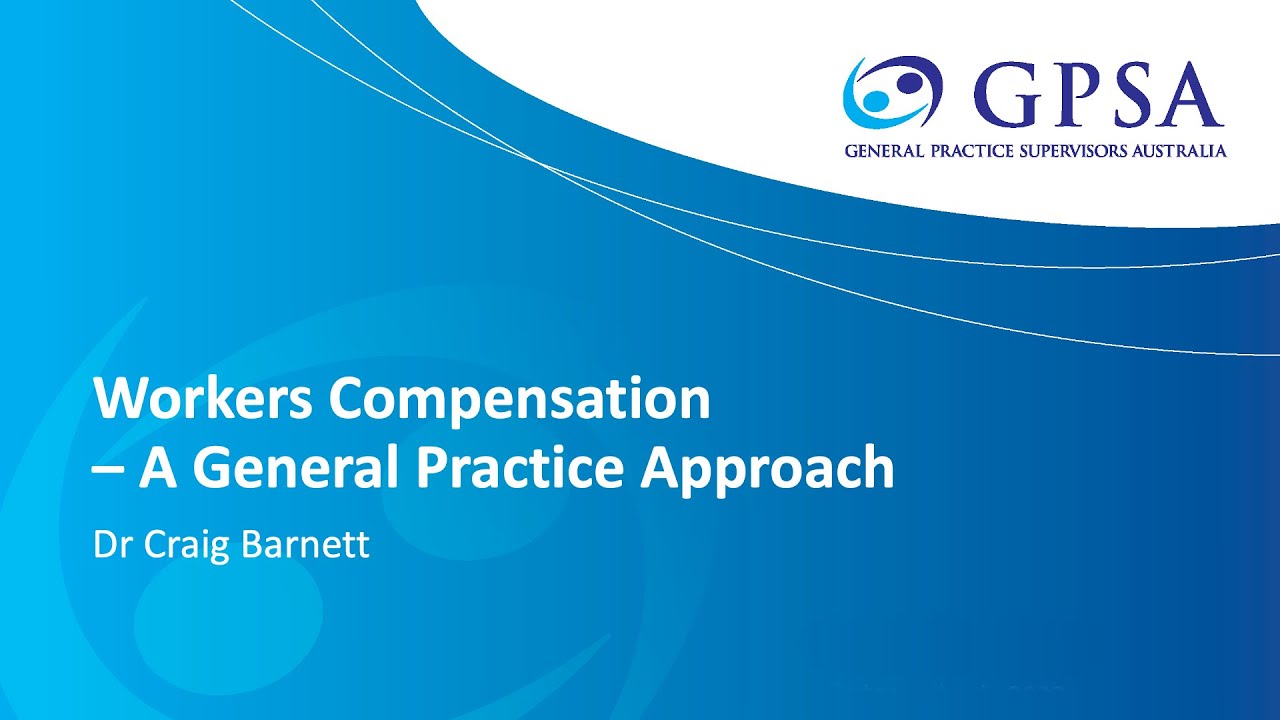 GPSA
GENERAL PRACTICE SUPERVISORS AUSTRALIA

Workers Compensation – A General Practice Approach

Dr Craig Barnett